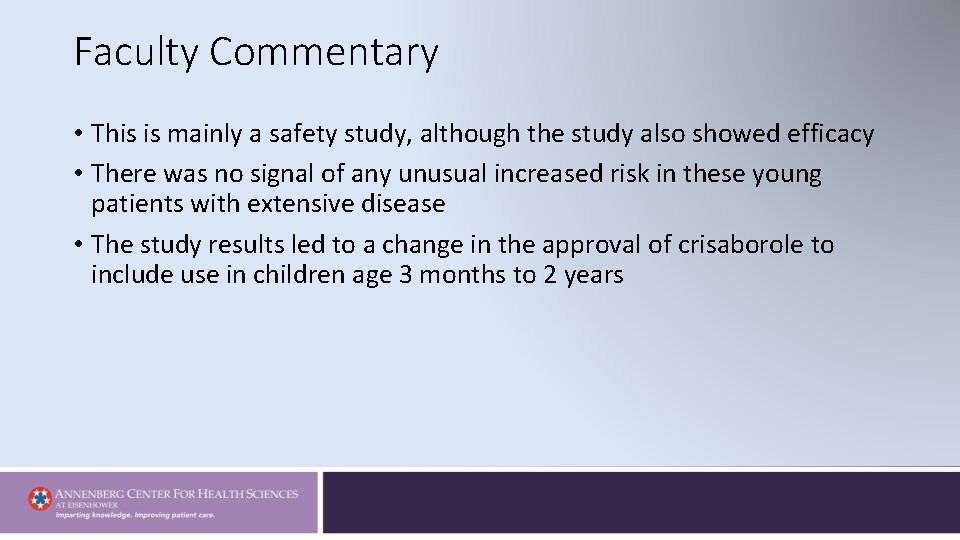 Faculty Commentary

• This is mainly a safety study, although the study also showed efficacy
• There was no signal of any unusual increased risk in these young patients with extensive disease
• The study results led to a change in the approval of crisaborole to include use in children age 3 months to 2 years

ANNENBERG CENTER FOR HEALTH SCIENCES AT EISENHOWER
Imparting knowledge. Improving patient care.